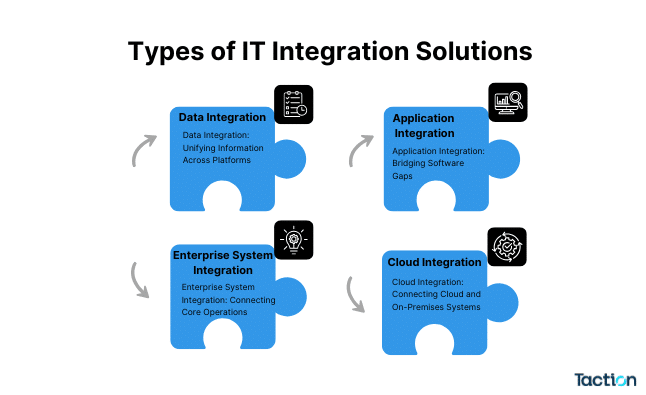 Types of IT Integration Solutions

Data Integration

Data Integration: Unifying Information Across Platforms

Application Integration

Application Integration: Bridging Software Gaps

Enterprise System Integration

Enterprise System Integration: Connecting Core Operations

Cloud Integration

Cloud Integration: Connecting Cloud and On-Premises Systems

Taction